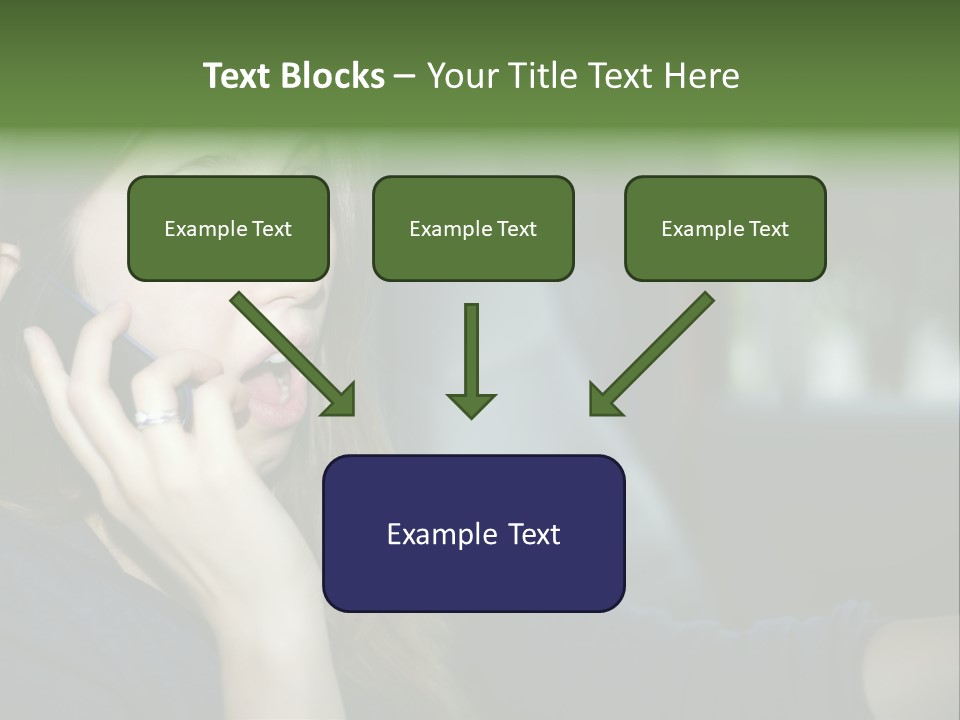 Text Blocks – Your Title Text Here

Example Text

Example Text

Example Text

Example Text